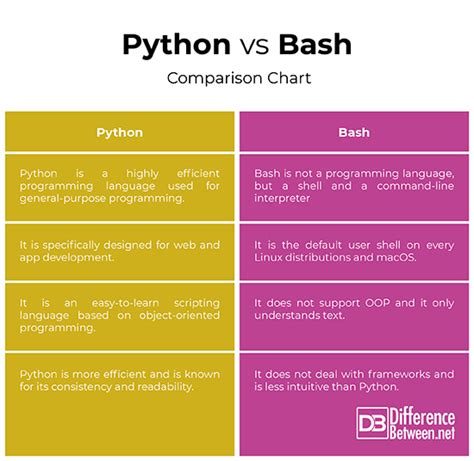 Python vs Bash

Comparison Chart

| Python | Bash |
|---|---|
| Python is a highly efficient programming language used for general-purpose programming. | Bash is not a programming language, but a shell and a command-line interpreter |
| It is specifically designed for web and app development. | It is the default user shell on every Linux distributions and macOS. |
| It is an easy-to-learn scripting language based on object-oriented programming. | It does not support OOP and it only understands text. |
| Python is more efficient and is known for its consistency and readability. | It does not deal with frameworks and is less intuitive than Python. |

DB Difference Between.net